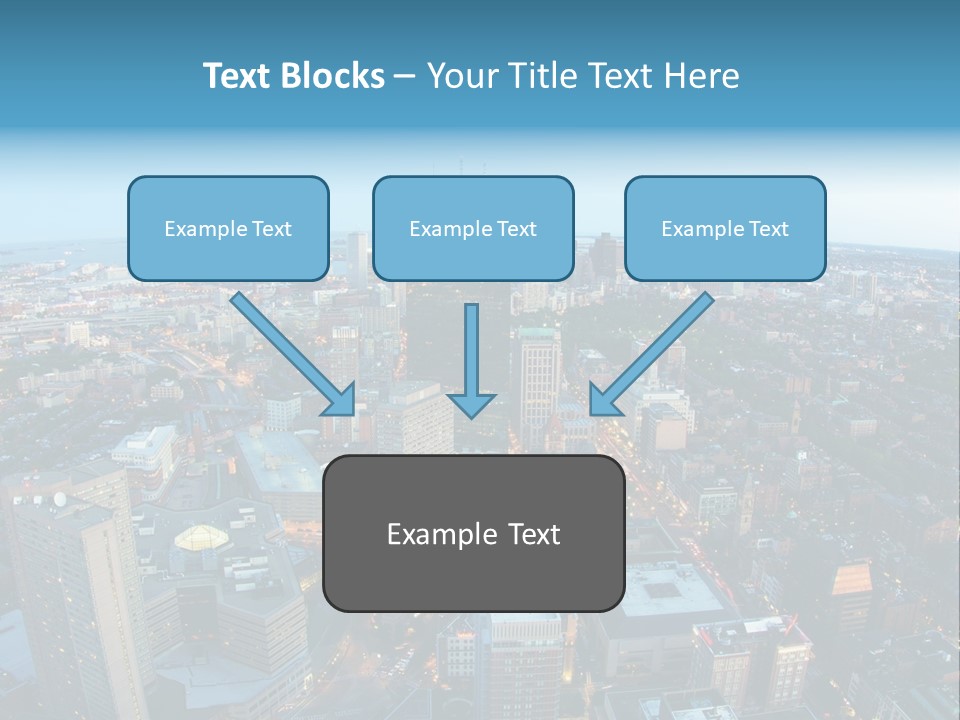 Text Blocks – Your Title Text Here

Example Text

Example Text

Example Text

Example Text